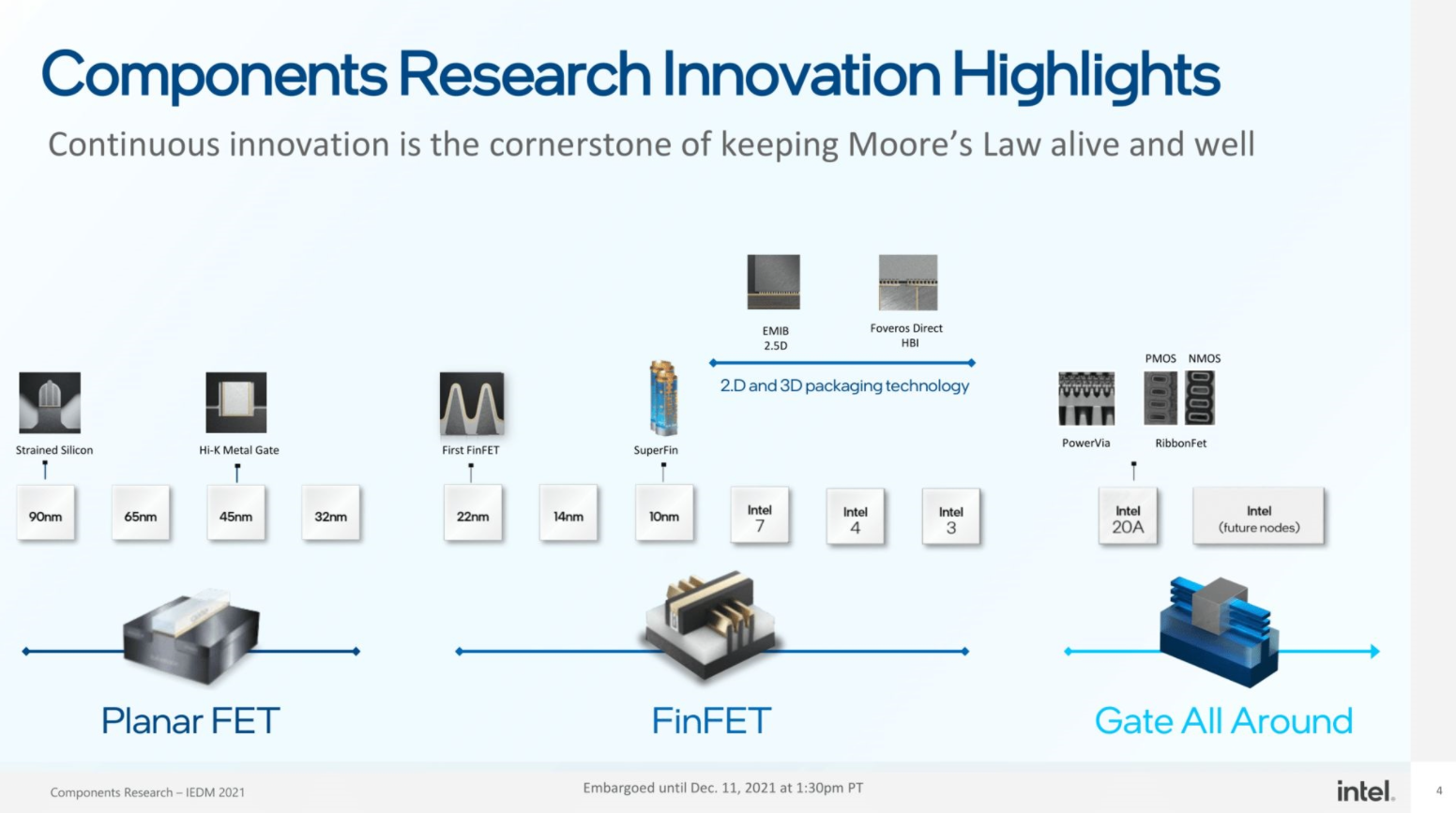 Components Research Innovation Highlights

Continuous innovation is the cornerstone of keeping Moore's Law alive and well

EMIB 2.5D

Foveros Direct HBI

2.D and 3D packaging technology

PMOS NMOS

Strained Silicon

Hi-K Metal Gate

First FinFET

SuperFin

PowerVia

RibbonFet

90nm

65nm

45nm

32nm

22nm

14nm

10nm

Intel 7

Intel 4

Intel 3

Intel 20A

Intel (future nodes)

Planar FET

FinFET

Gate All Around

Components Research – IEDM 2021

Embargoed until Dec. 11, 2021 at 1:30pm PT

intel.

4